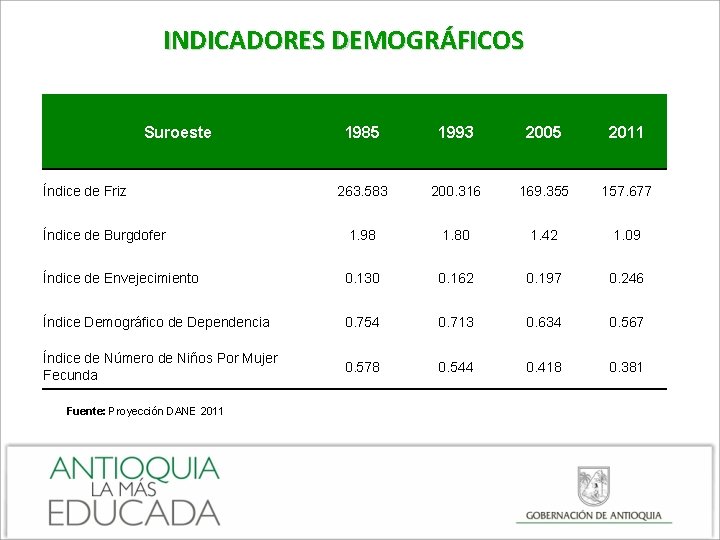 INDICADORES DEMOGRÁFICOS

| Suroeste | 1985 | 1993 | 2005 | 2011 |
|---|---|---|---|---|
| Índice de Friz | 263.583 | 200.316 | 169.355 | 157.677 |
| Índice de Burgdofer | 1.98 | 1.80 | 1.42 | 1.09 |
| Índice de Envejecimiento | 0.130 | 0.162 | 0.197 | 0.246 |
| Índice Demográfico de Dependencia | 0.754 | 0.713 | 0.634 | 0.567 |
| Índice de Número de Niños Por Mujer Fecunda | 0.578 | 0.544 | 0.418 | 0.381 |

Fuente: Proyección DANE 2011

ANTIOQUIA LA MÁS EDUCADA

GOBERNACIÓN DE ANTIOQUIA